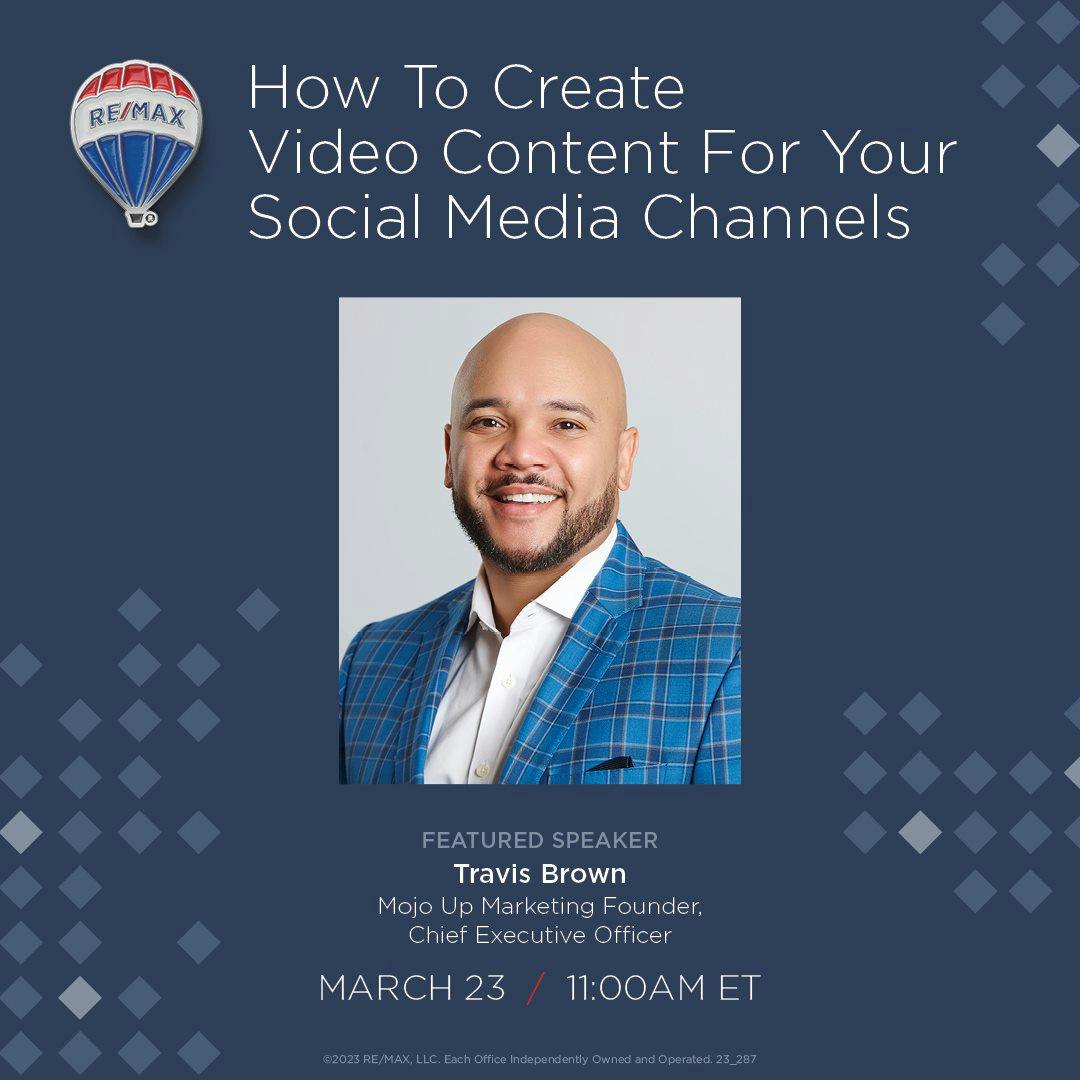 RE/MAX

How To Create Video Content For Your Social Media Channels

FEATURED SPEAKER
Travis Brown
Mojo Up Marketing Founder, Chief Executive Officer

MARCH 23 / 11:00AM ET

©2023 RE/MAX, LLC. Each Office Independently Owned and Operated. 23_287